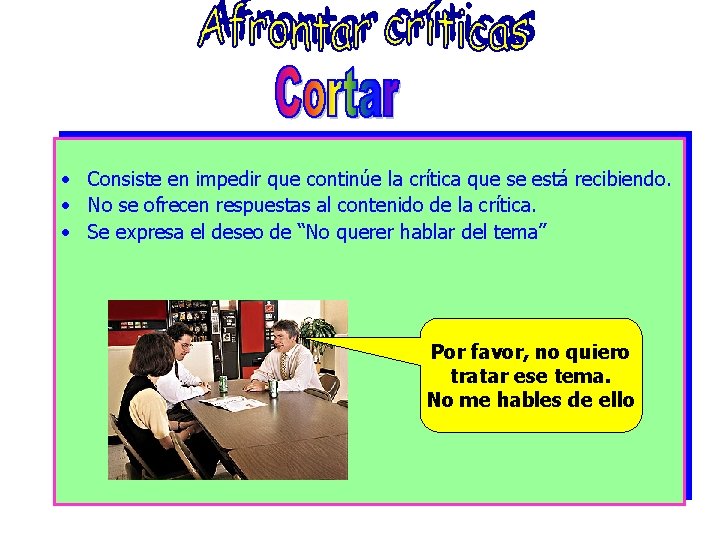 Afrontar críticas

Cortar

• Consiste en impedir que continúe la crítica que se está recibiendo.
• No se ofrecen respuestas al contenido de la crítica.
• Se expresa el deseo de “No querer hablar del tema”

Por favor, no quiero tratar ese tema. No me hables de ello